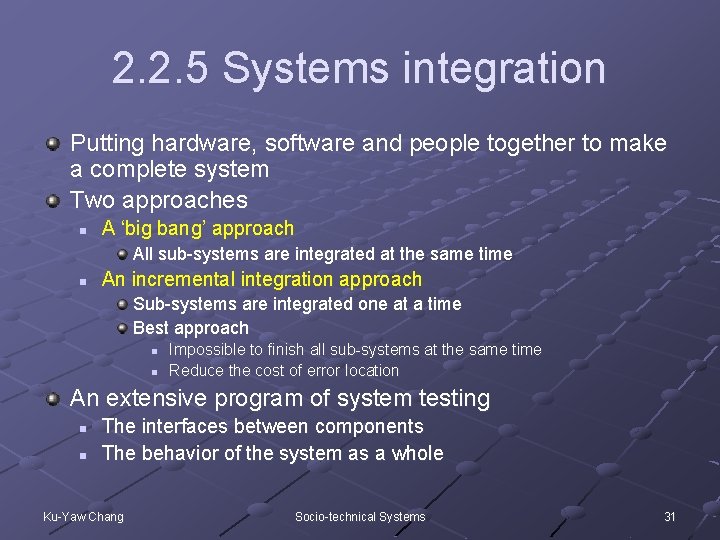 2.2.5 Systems integration

Putting hardware, software and people together to make a complete system

Two approaches

A ‘big bang’ approach

All sub-systems are integrated at the same time

An incremental integration approach

Sub-systems are integrated one at a time

Best approach

Impossible to finish all sub-systems at the same time

Reduce the cost of error location

An extensive program of system testing

The interfaces between components

The behavior of the system as a whole

Ku-Yaw Chang

Socio-technical Systems

31